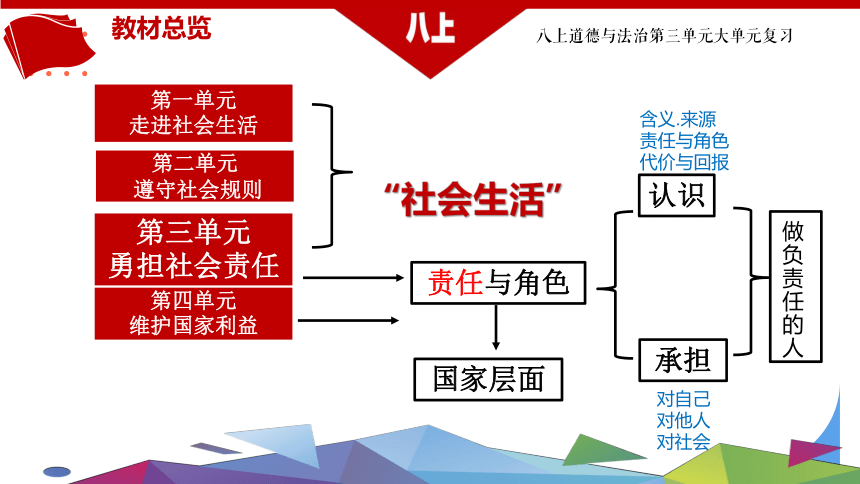 教材总览

八上

八上道德与法治第三单元大单元复习

第一单元
走进社会生活

第二单元
遵守社会规则

第三单元
勇担社会责任

第四单元
维护国家利益

“社会生活”

责任与角色

国家层面

含义.来源
责任与角色
代价与回报

认识

承担

对自己
对他人
对社会

做负责任的人